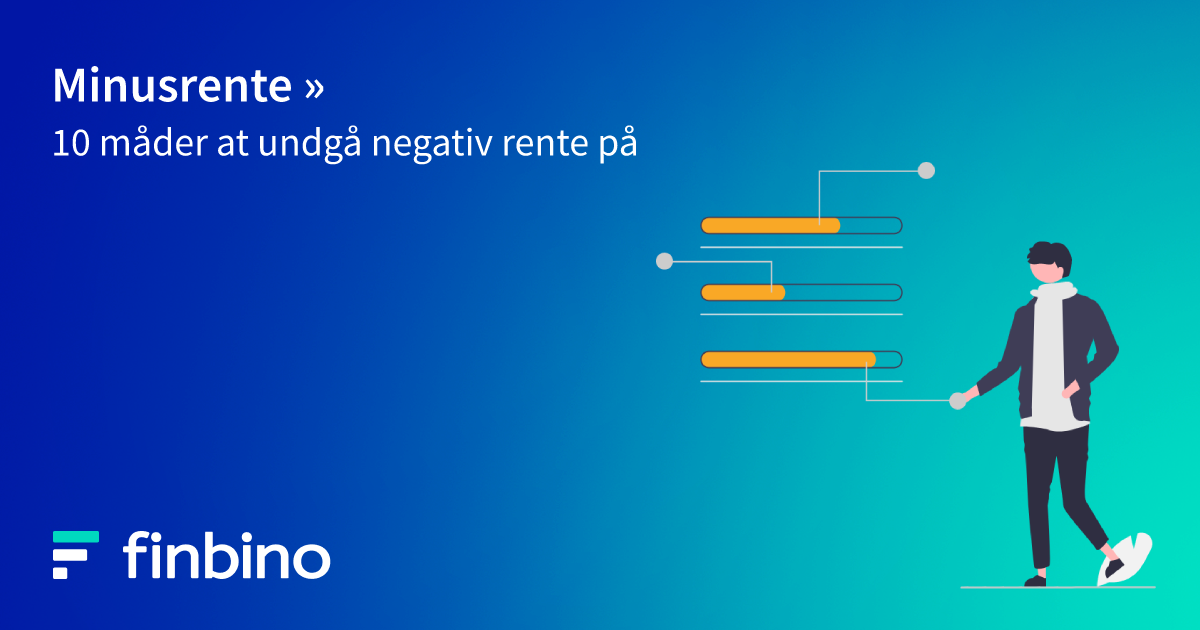 Minusrente »
10 måder at undgå negativ rente på

finbino